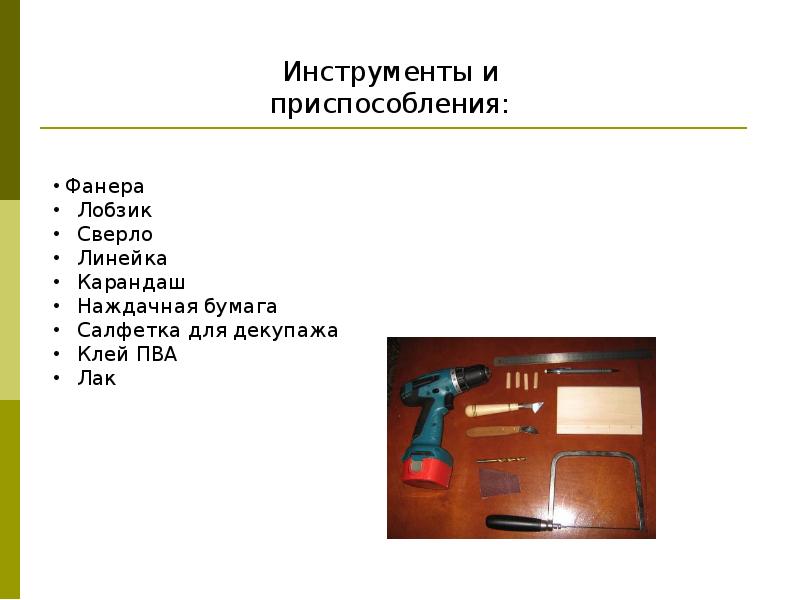 Инструменты и приспособления:

• Фанера
• Лобзик
• Сверло
• Линейка
• Карандаш
• Наждачная бумага
• Салфетка для декупажа
• Клей ПВА
• Лак